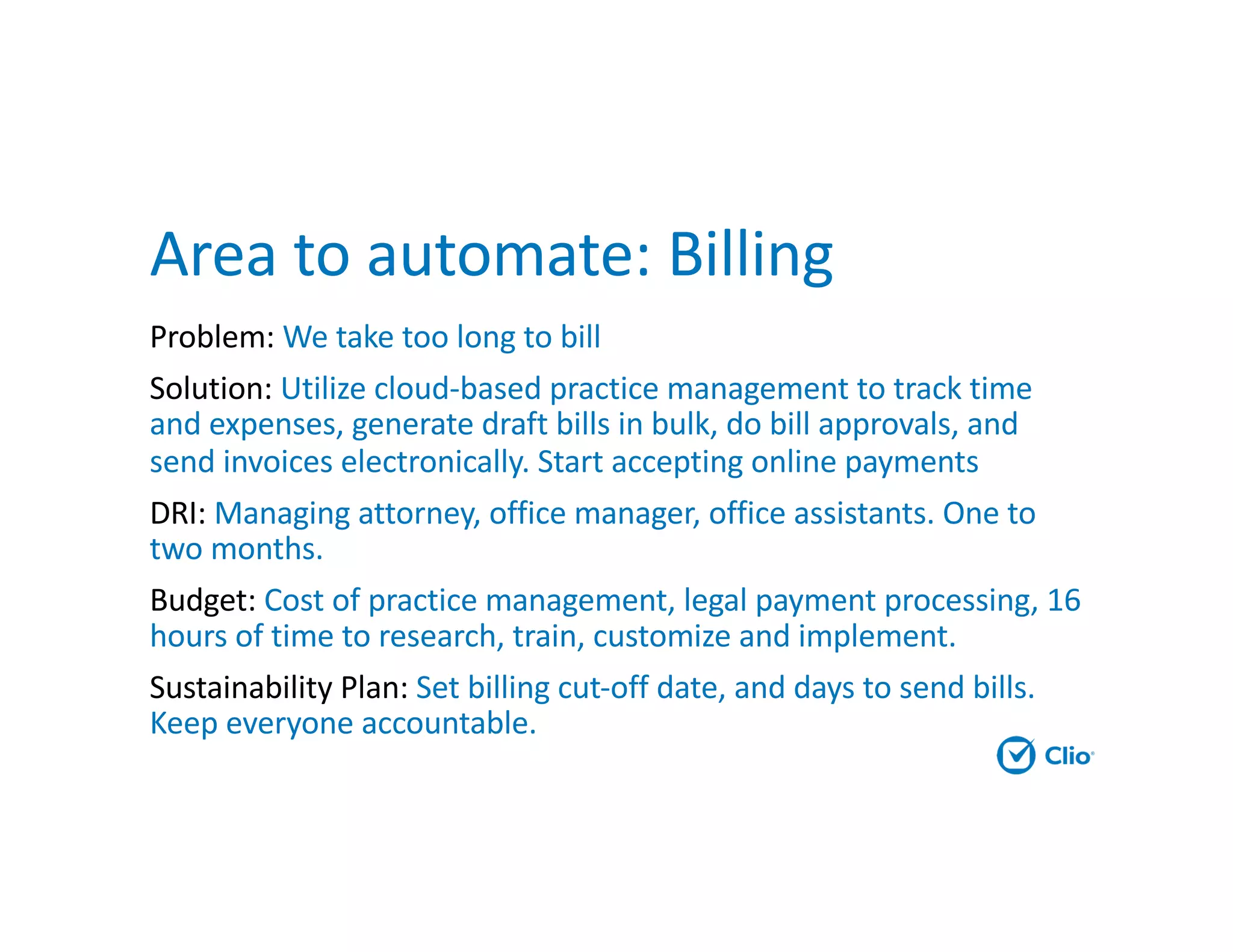 Area to automate: Billing

Problem: We take too long to bill

Solution: Utilize cloud-based practice management to track time and expenses, generate draft bills in bulk, do bill approvals, and send invoices electronically. Start accepting online payments

DRI: Managing attorney, office manager, office assistants. One to two months.

Budget: Cost of practice management, legal payment processing, 16 hours of time to research, train, customize and implement.

Sustainability Plan: Set billing cut-off date, and days to send bills. Keep everyone accountable.

Clio